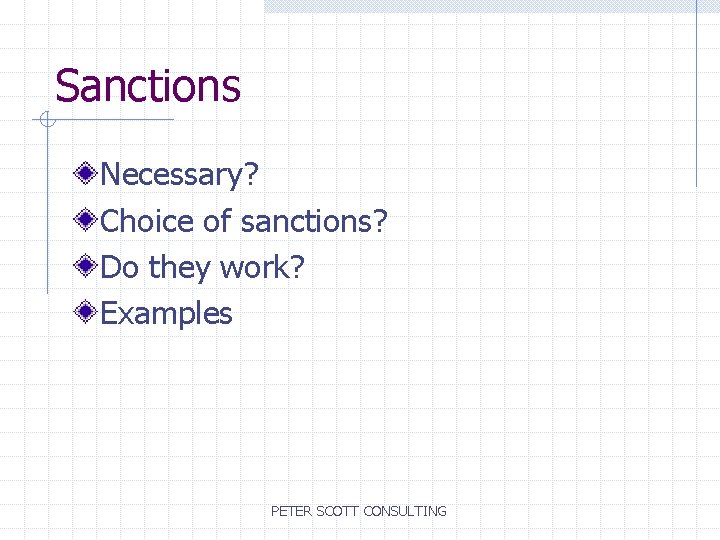 Sanctions

Necessary?
Choice of sanctions?
Do they work?
Examples

PETER SCOTT CONSULTING